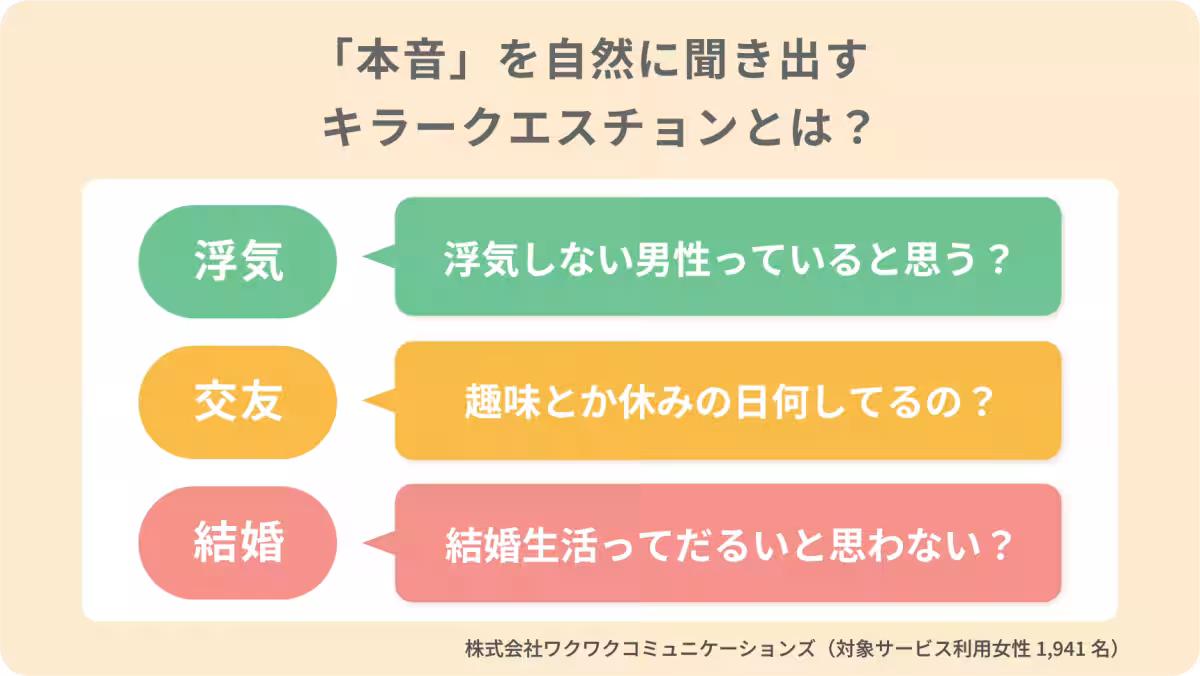 「本音」を自然に聞き出す
キラークエスチョンとは？

浮気

浮気しない男性っていると思う？

交友

趣味とか休みの日何してるの？

結婚

結婚生活ってだるいと思わない？

株式会社ワクワクコミュニケーションズ（対象サービス利用女性 1,941 名）